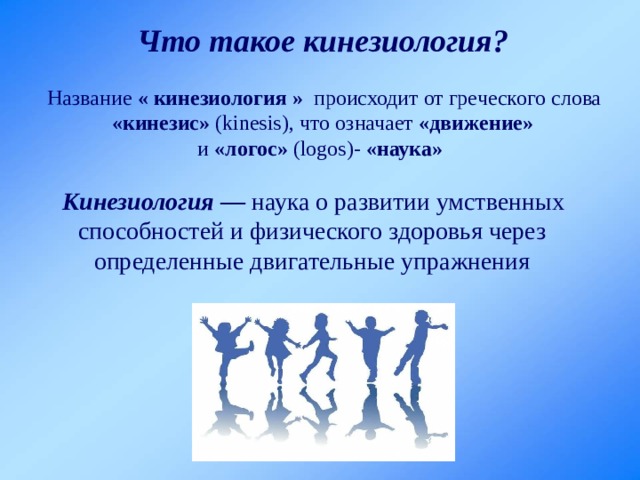 Что такое кинезиология?

Название « кинезиология » происходит от греческого слова «кинезис» (kinesis), что означает «движение» и «логос» (logos)- «наука»

Кинезиология — наука о развитии умственных способностей и физического здоровья через определенные двигательные упражнения